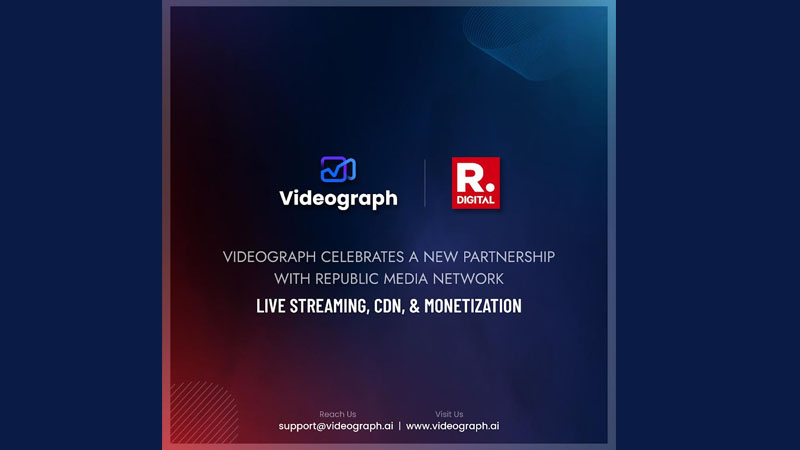 Videograph

R.
DIGITAL

VIDEOGRAPH CELEBRATES A NEW PARTNERSHIP WITH REPUBLIC MEDIA NETWORK

LIVE STREAMING, CDN, & MONETIZATION

Reach Us
support@videograph.ai | Visit Us
www.videograph.ai